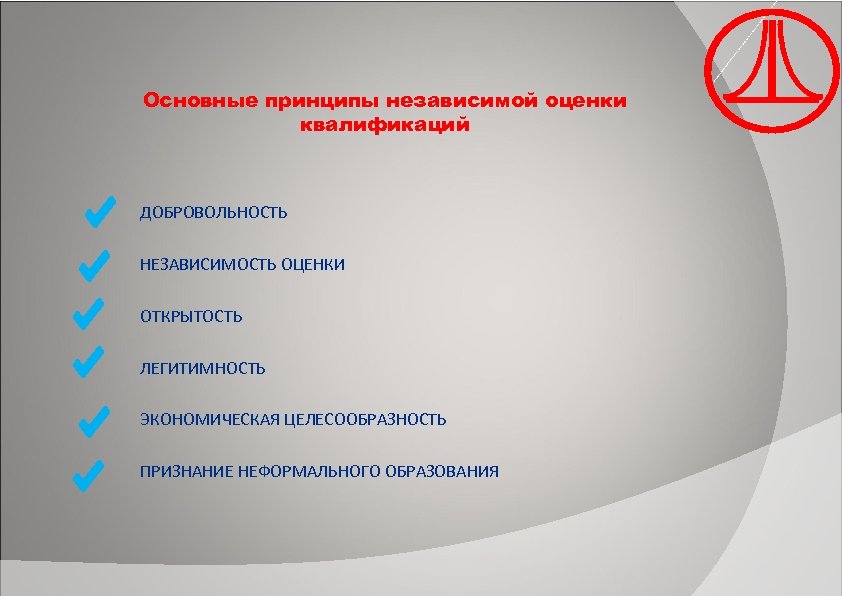 Основные принципы независимой оценки квалификаций

ДОБРОВОЛЬНОСТЬ

НЕЗАВИСИМОСТЬ ОЦЕНКИ

ОТКРЫТОСТЬ

ЛЕГИТИМНОСТЬ

ЭКОНОМИЧЕСКАЯ ЦЕЛЕСООБРАЗНОСТЬ

ПРИЗНАНИЕ НЕФОРМАЛЬНОГО ОБРАЗОВАНИЯ